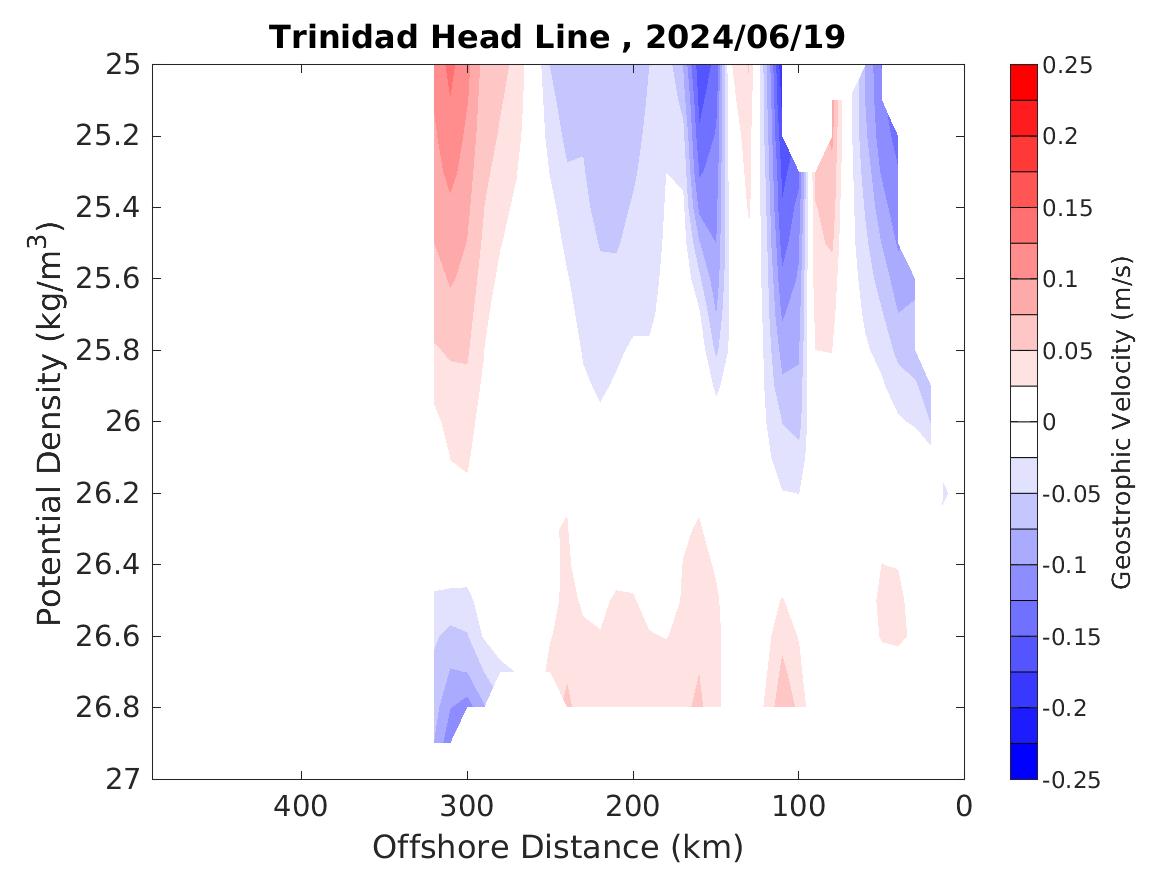 Trinidad Head Line , 2024/06/19

Potential Density (kg/m$^3$)

25
25.2
25.4
25.6
25.8
26
26.2
26.4
26.6
26.8
27

400
300
200
100
0

Offshore Distance (km)

0.25
0.2
0.15
0.1
0.05
0
-0.05
-0.1
-0.15
-0.2
-0.25

Geostrophic Velocity (m/s)